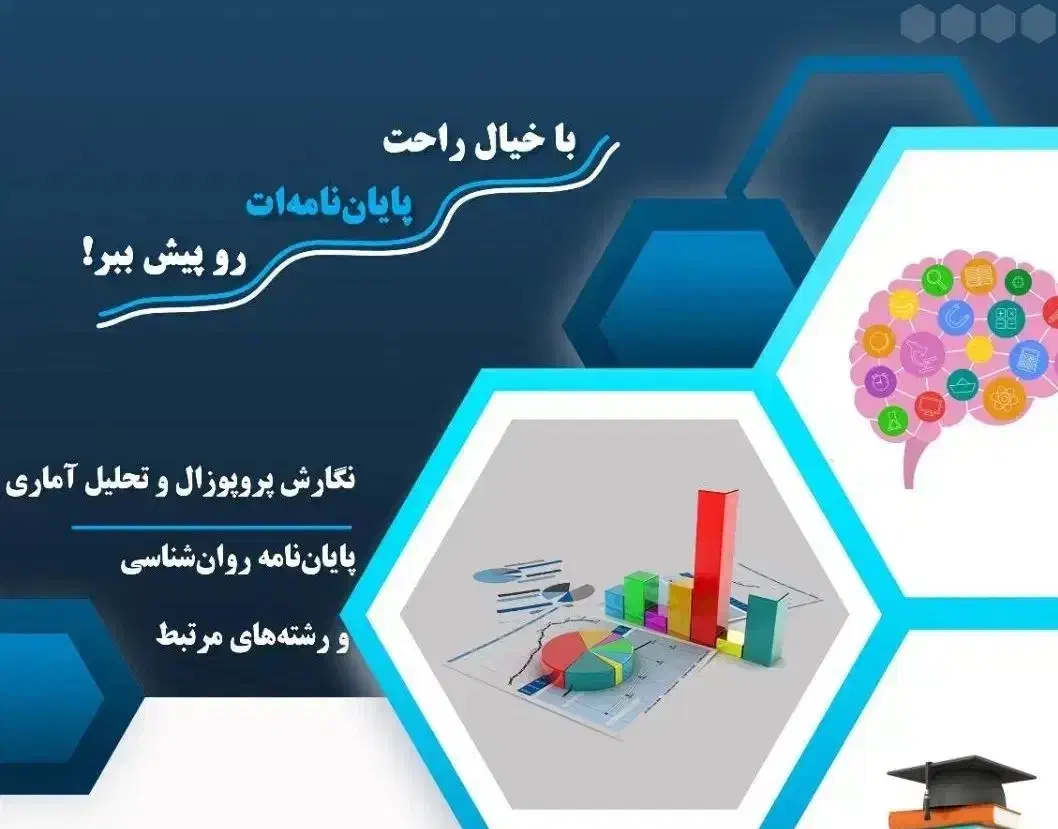 با خیال راحت
پایان‌نامه‌ات
رو پیش ببر!

نگارش پروپوزال و تحلیل آماری
پایان‌نامه روان‌شناسی
و رشته‌های مرتبط